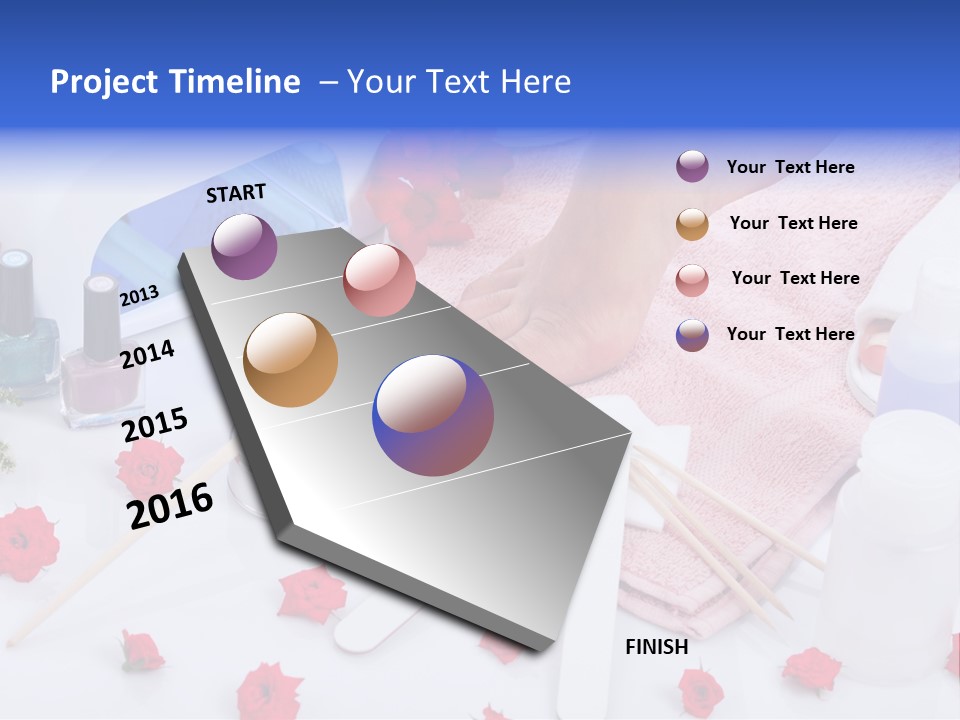 Project Timeline – Your Text Here

START

2013

2014

2015

2016

FINISH

Your Text Here

Your Text Here

Your Text Here

Your Text Here